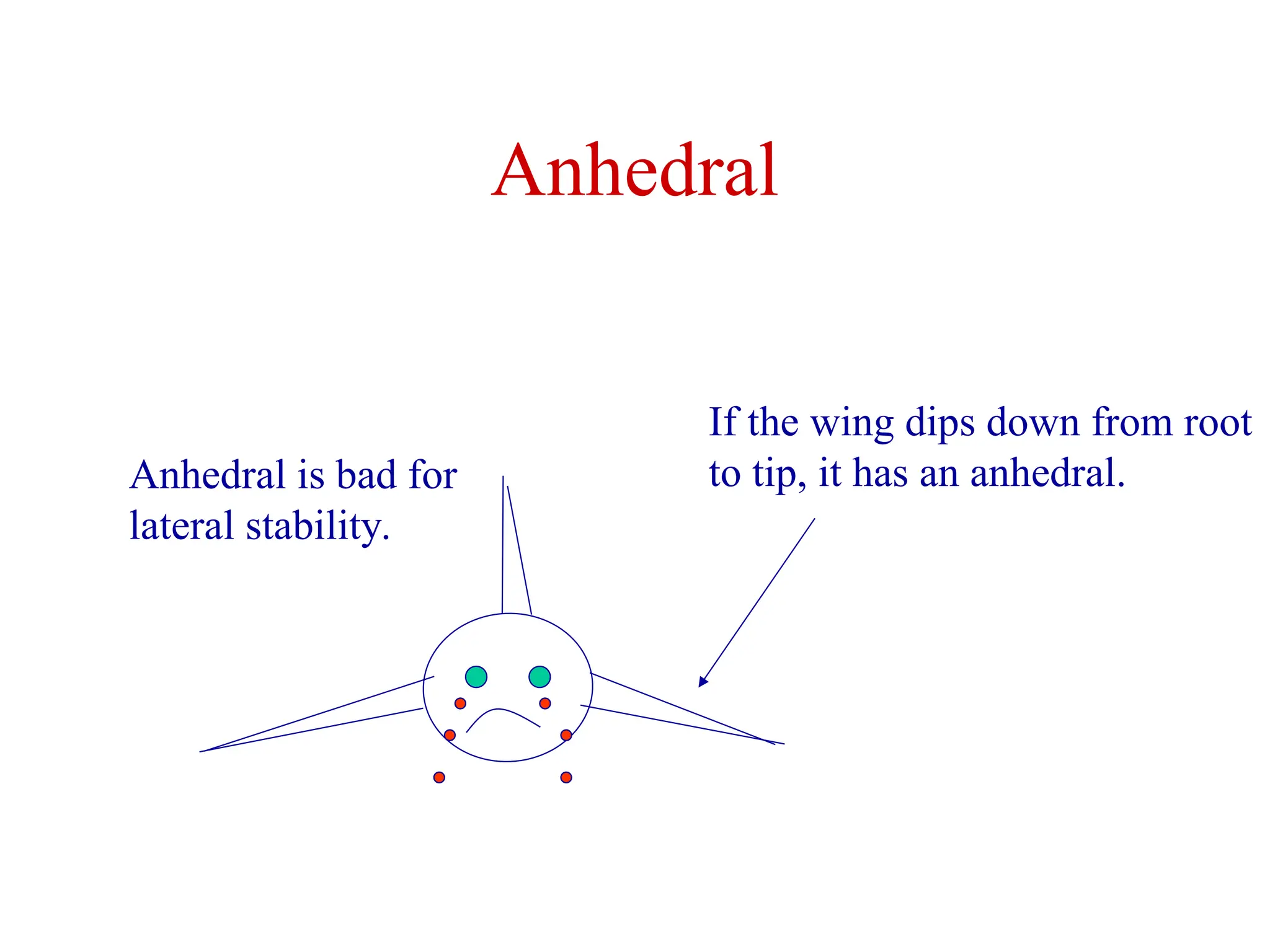 Anhedral

If the wing dips down from root to tip, it has an anhedral.

Anhedral is bad for lateral stability.